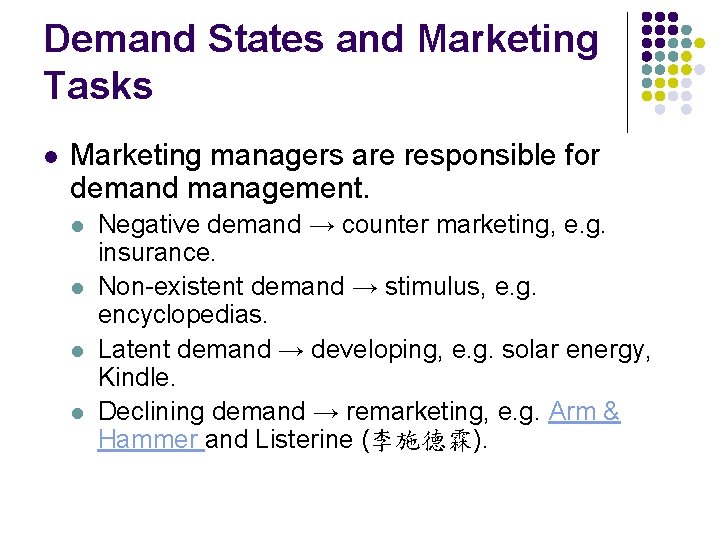 Demand States and Marketing Tasks

- Marketing managers are responsible for demand management.
  - Negative demand → counter marketing, e.g. insurance.
  - Non-existent demand → stimulus, e.g. encyclopedias.
  - Latent demand → developing, e.g. solar energy, Kindle.
  - Declining demand → remarketing, e.g. Arm & Hammer and Listerine (李施德霖).